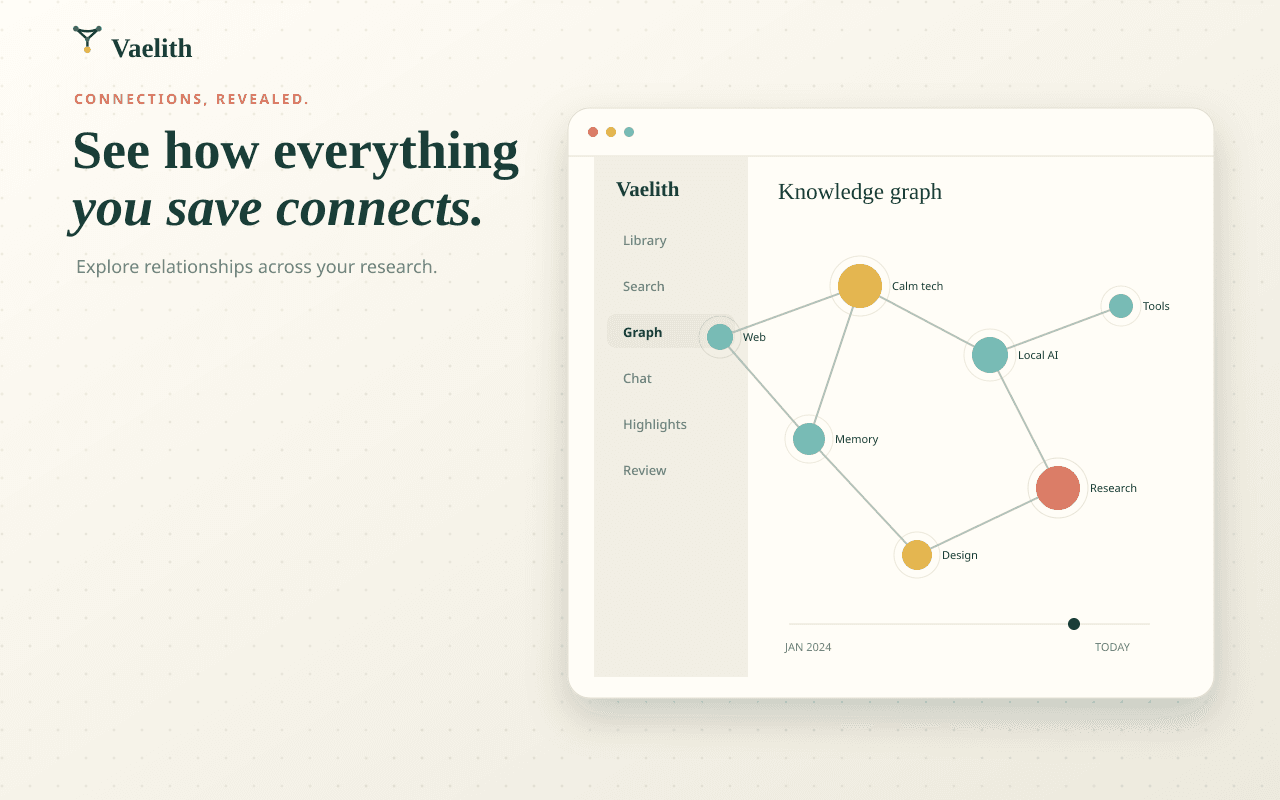 Vaelith

CONNECTIONS, REVEALED.

See how everything you save connects.

Explore relationships across your research.

Vaelith

Library

Search

Graph

Chat

Highlights

Review

Knowledge graph

Calm tech

Tools

Web

Local AI

Memory

Research

Design

JAN 2024

TODAY